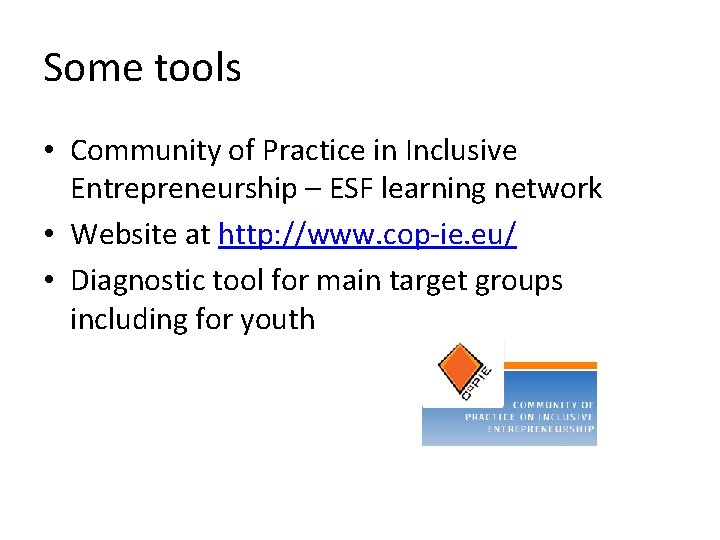 Some tools

• Community of Practice in Inclusive Entrepreneurship – ESF learning network
• Website at http://www.cop-ie.eu/
• Diagnostic tool for main target groups including for youth

COPIE
COMMUNITY OF PRACTICE ON INCLUSIVE ENTREPRENEURSHIP